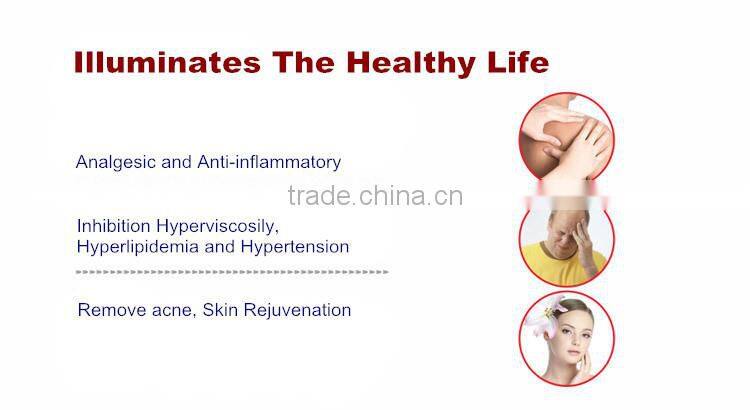 Illuminates The Healthy Life

Analgesic and Anti-inflammatory

trade.china.cn

Inhibition Hyperviscosily, Hyperlipidemia and Hypertension

Remove acne, Skin Rejuvenation